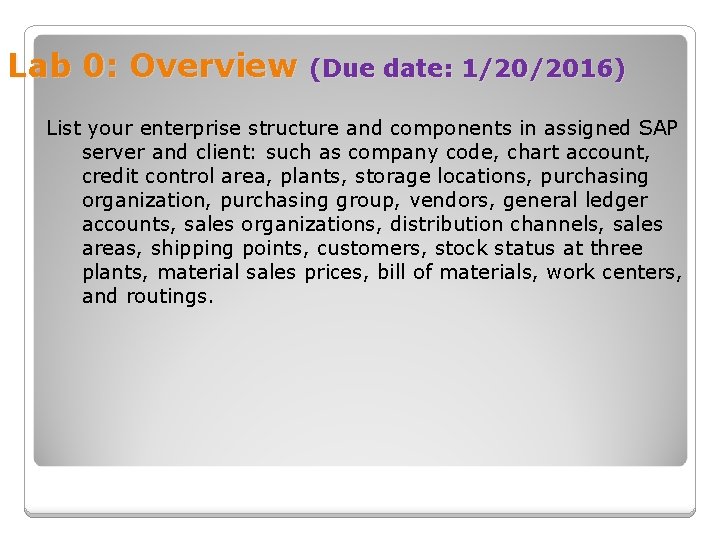 Lab 0: Overview (Due date: 1/20/2016)

List your enterprise structure and components in assigned SAP server and client: such as company code, chart account, credit control area, plants, storage locations, purchasing organization, purchasing group, vendors, general ledger accounts, sales organizations, distribution channels, sales areas, shipping points, customers, stock status at three plants, material sales prices, bill of materials, work centers, and routings.